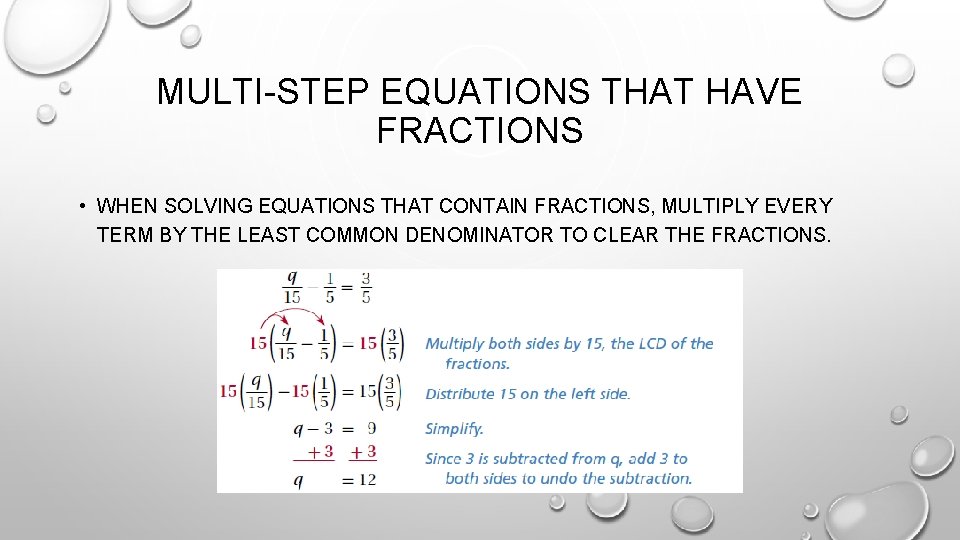 MULTI-STEP EQUATIONS THAT HAVE FRACTIONS

• WHEN SOLVING EQUATIONS THAT CONTAIN FRACTIONS, MULTIPLY EVERY TERM BY THE LEAST COMMON DENOMINATOR TO CLEAR THE FRACTIONS.

$\frac{q}{15} - \frac{1}{5} = \frac{3}{5}$

$15\left(\frac{q}{15} - \frac{1}{5}\right) = 15\left(\frac{3}{5}\right)$ Multiply both sides by 15, the LCD of the fractions.

$15\left(\frac{q}{15}\right) - 15\left(\frac{1}{5}\right) = 15\left(\frac{3}{5}\right)$ Distribute 15 on the left side.

$q - 3 = 9$ Simplify.

$+3 \quad +3$ Since 3 is subtracted from q, add 3 to both sides to undo the subtraction.

$q = 12$